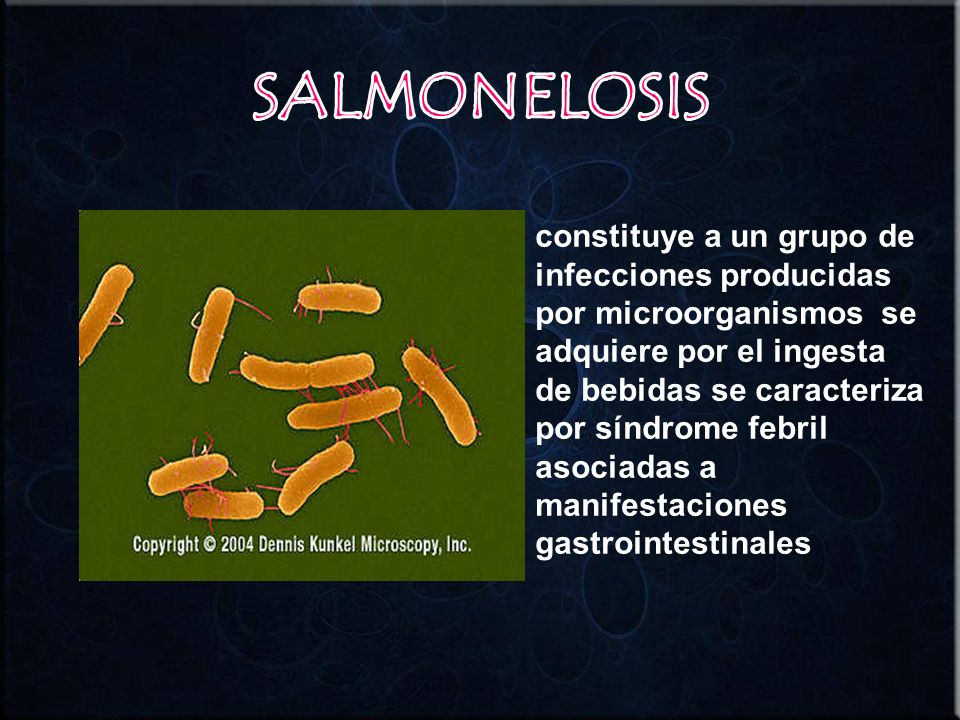 SALMONELOSIS

Copyright © 2004 Dennis Kunkel Microscopy, Inc.

constituye a un grupo de infecciones producidas por microorganismos se adquiere por el ingesta de bebidas se caracteriza por síndrome febril asociadas a manifestaciones gastrointestinales